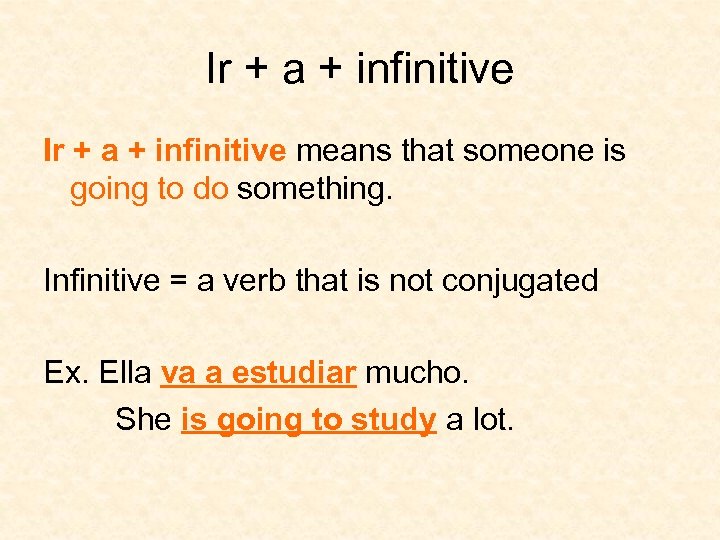 Ir + a + infinitive

Ir + a + infinitive means that someone is going to do something.

Infinitive = a verb that is not conjugated

Ex. Ella va a estudiar mucho.
She is going to study a lot.